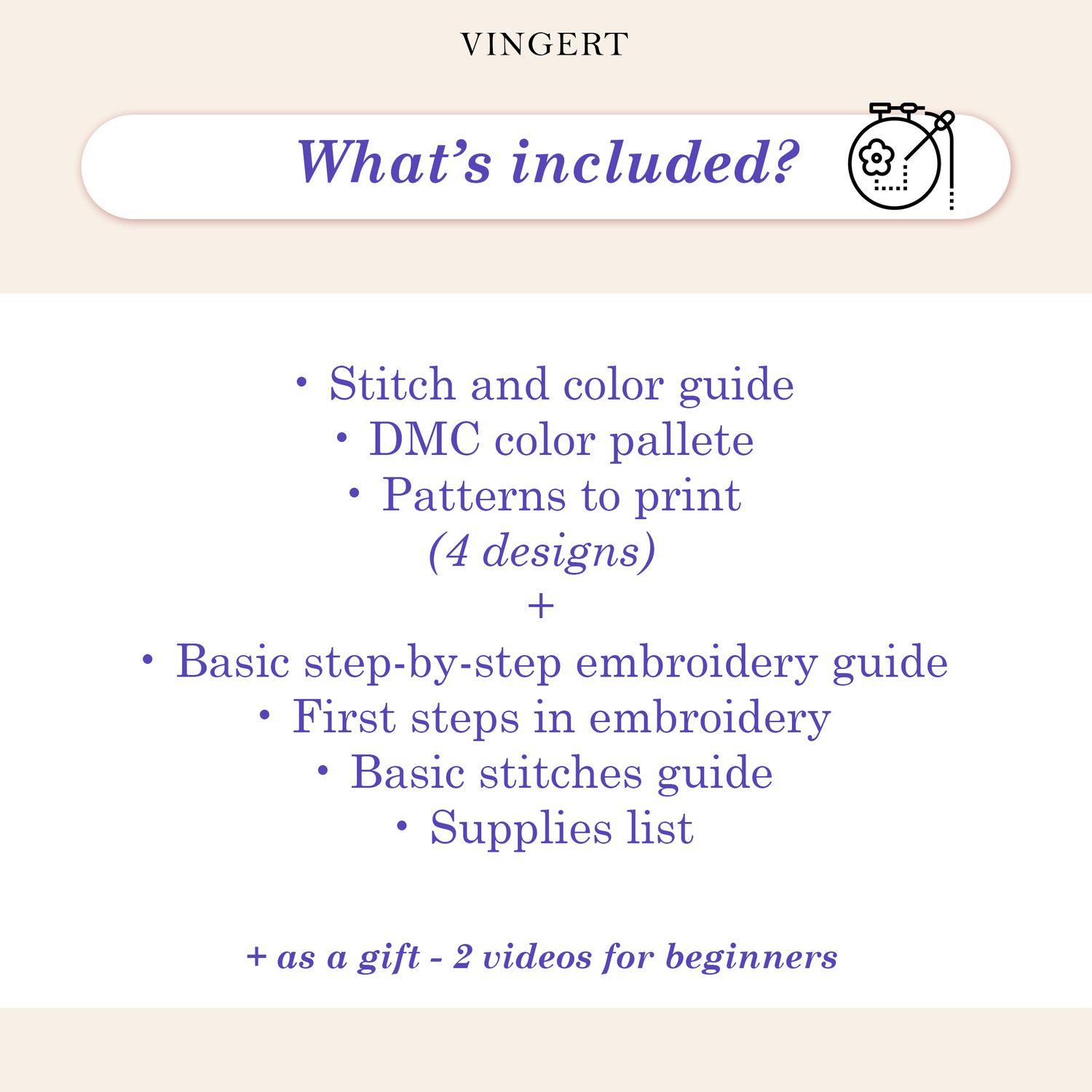 VINGERT

What’s included?

• Stitch and color guide
• DMC color pallete
• Patterns to print
(4 designs)
+
• Basic step-by-step embroidery guide
• First steps in embroidery
• Basic stitches guide
• Supplies list

+ as a gift - 2 videos for beginners